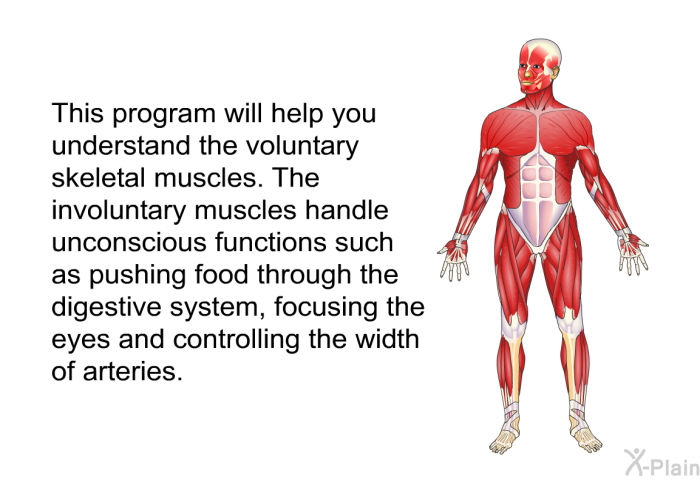 This program will help you understand the voluntary skeletal muscles. The involuntary muscles handle unconscious functions such as pushing food through the digestive system, focusing the eyes and controlling the width of arteries.

X-Plain